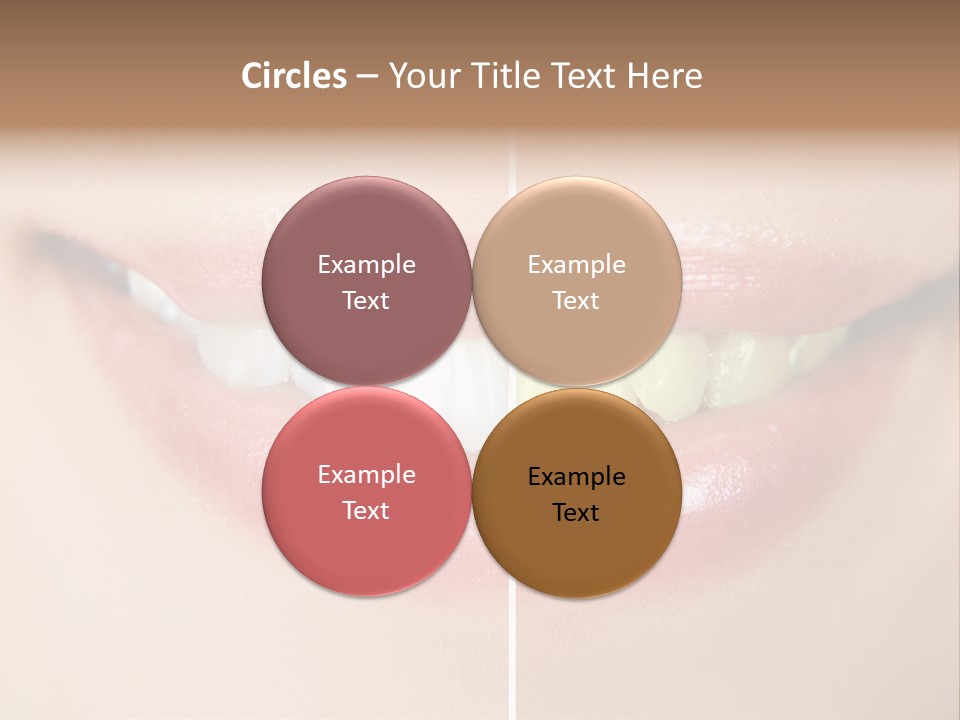 Circles – Your Title Text Here

Example Text

Example Text

Example Text

Example Text